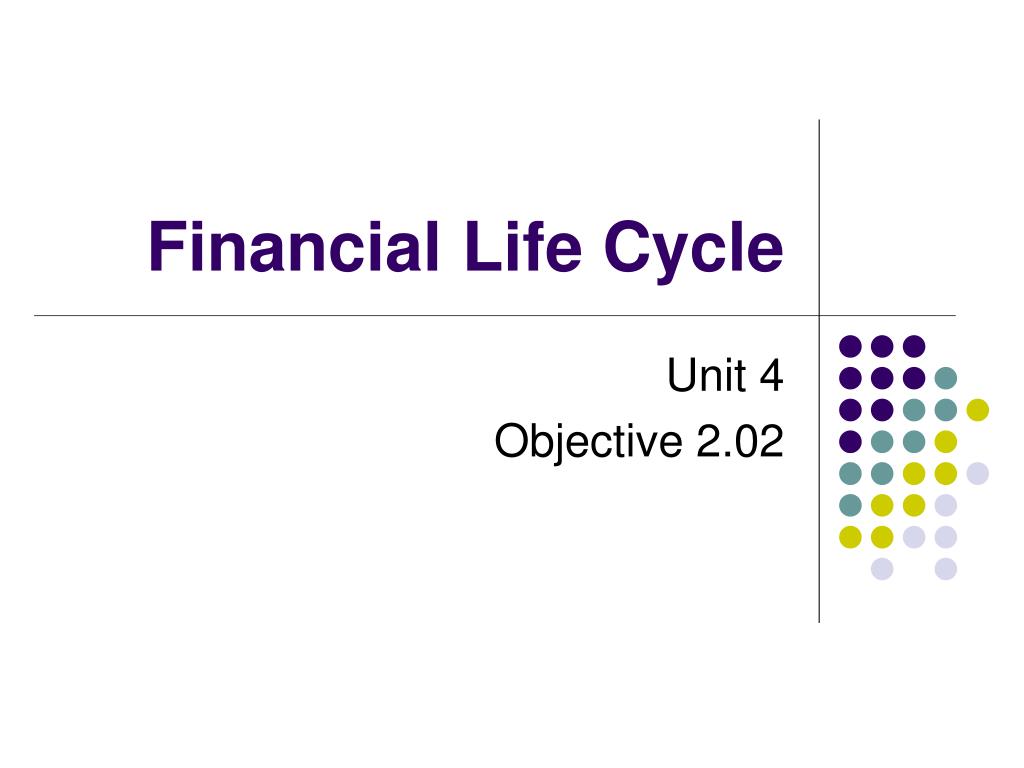 Financial Life Cycle

Unit 4
Objective 2.02